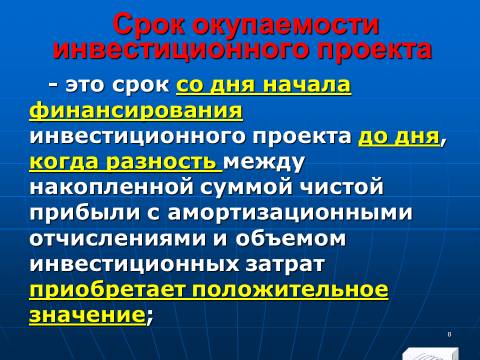 Срок окупаемости инвестиционного проекта

- это срок со дня начала финансирования инвестиционного проекта до дня, когда разность между накопленной суммой чистой прибыли с амортизационными отчислениями и объемом инвестиционных затрат приобретает положительное значение;

8